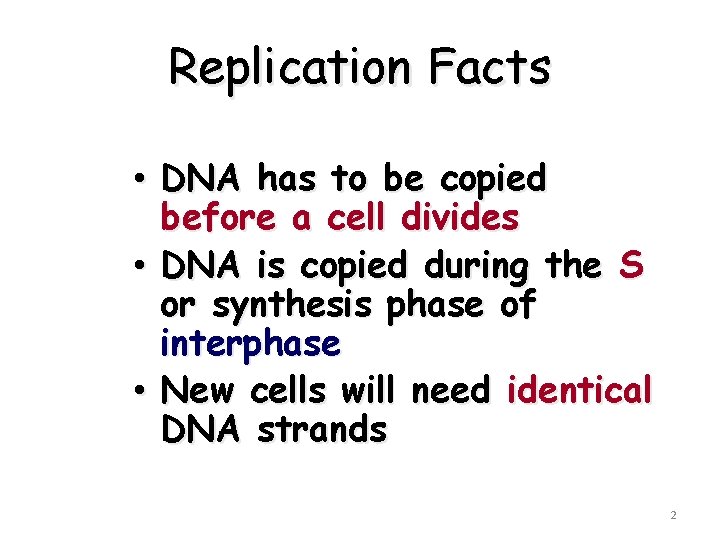 Replication Facts

• DNA has to be copied before a cell divides

• DNA is copied during the S or synthesis phase of interphase

• New cells will need identical DNA strands

2